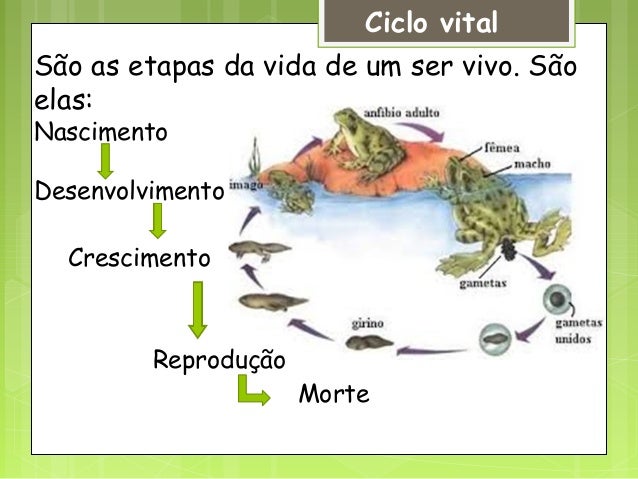 Ciclo vital

São as etapas da vida de um ser vivo. São elas:

Nascimento

Desenvolvimento

Crescimento

Reprodução

Morte

anfíbio adulto

fêmea

macho

imago

gametas

gametas unidos

girino